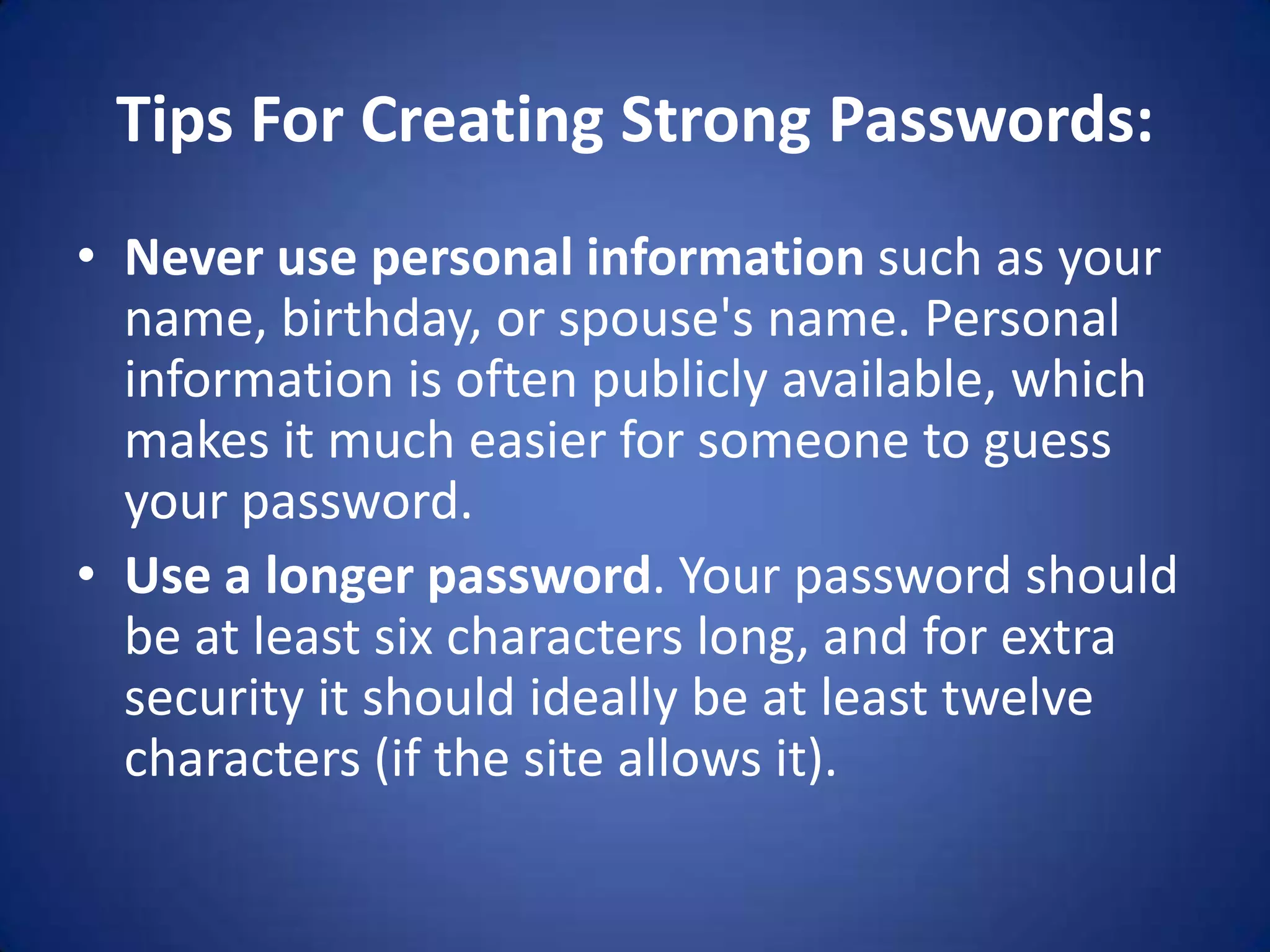 Tips For Creating Strong Passwords:

• Never use personal information such as your name, birthday, or spouse's name. Personal information is often publicly available, which makes it much easier for someone to guess your password.

• Use a longer password. Your password should be at least six characters long, and for extra security it should ideally be at least twelve characters (if the site allows it).